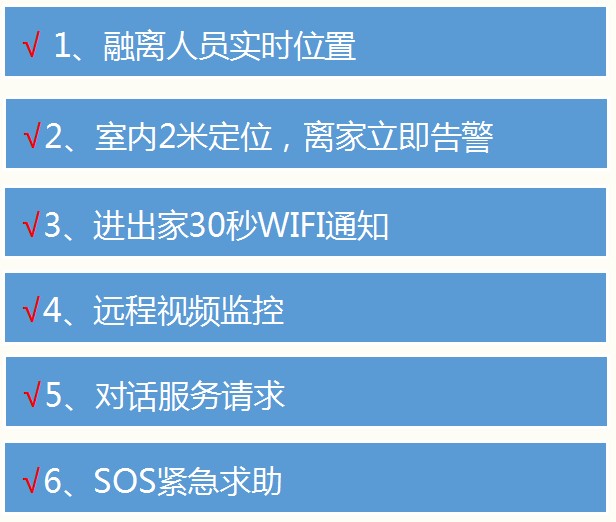 √ 1、融离人员实时位置

√2、室内2米定位，离家立即告警

√3、进出家30秒WIFI通知

√4、远程视频监控

√5、对话服务请求

√6、SOS紧急求助